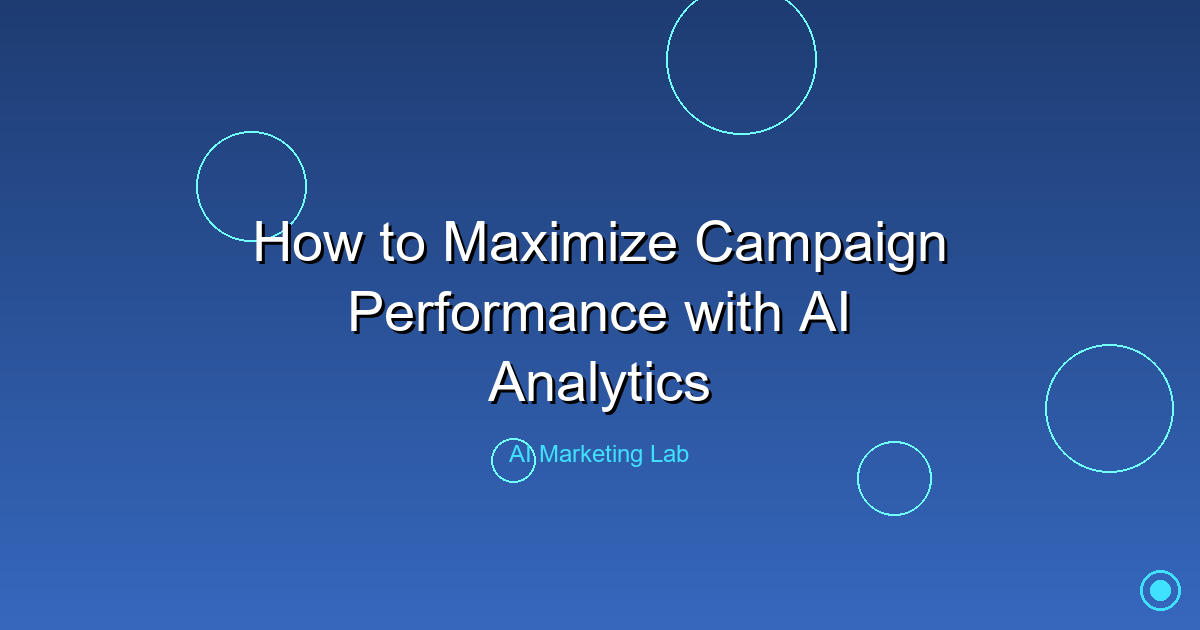 How to Maximize Campaign Performance with AI Analytics

AI Marketing Lab